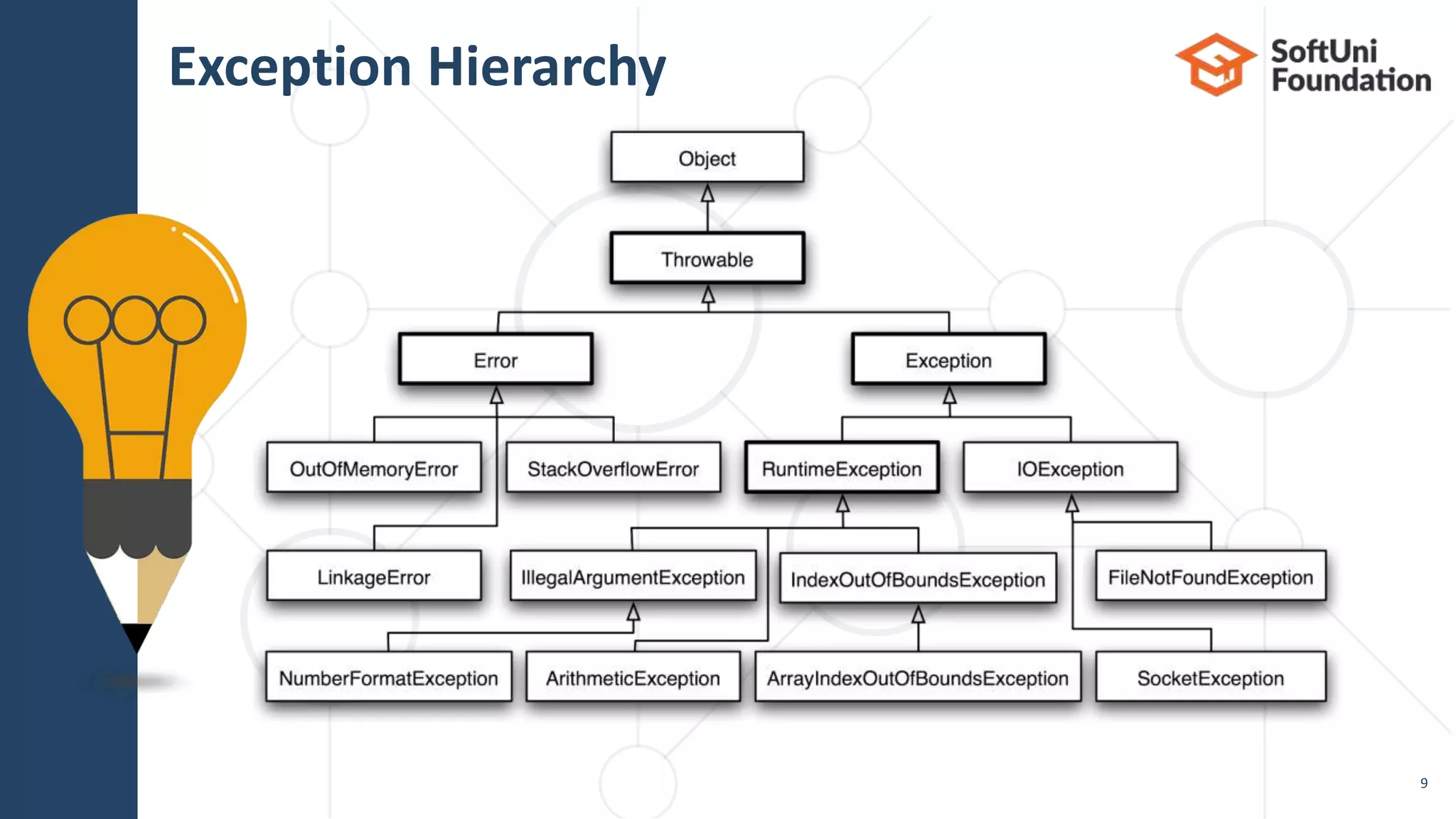 Exception Hierarchy

SoftUni Foundation

Object

Throwable

Error

Exception

OutOfMemoryError

StackOverflowError

RuntimeException

IOException

LinkageError

IllegalArgumentException

IndexOutOfBoundsException

FileNotFoundException

NumberFormatException

ArithmeticException

ArrayIndexOutOfBoundsException

SocketException

9